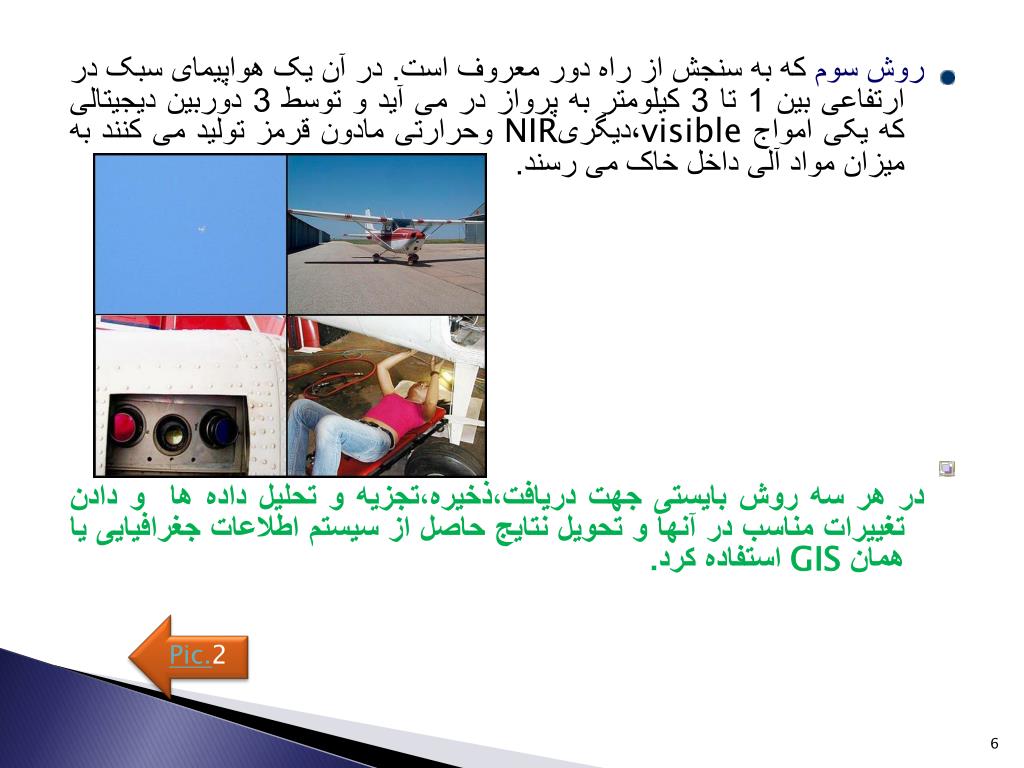 روش سوم که به سنجش از راه دور معروف است. در آن یک هواپیمای سبک در ارتفاعی بین 1 تا 3 کیلومتر به پرواز در می آید و توسط 3 دوربین دیجیتالی که یکی امواج visible،دیگریNIR وحرارتی مادون قرمز تولید می کنند به میزان مواد آلی داخل خاک می رسند.

در هر سه روش بایستی جهت دریافت،ذخیره،تجزیه و تحلیل داده ها و دادن تغییرات مناسب در آنها و تحویل نتایج حاصل از سیستم اطلاعات جغرافیایی یا همان GIS استفاده کرد.

Pic.2

6